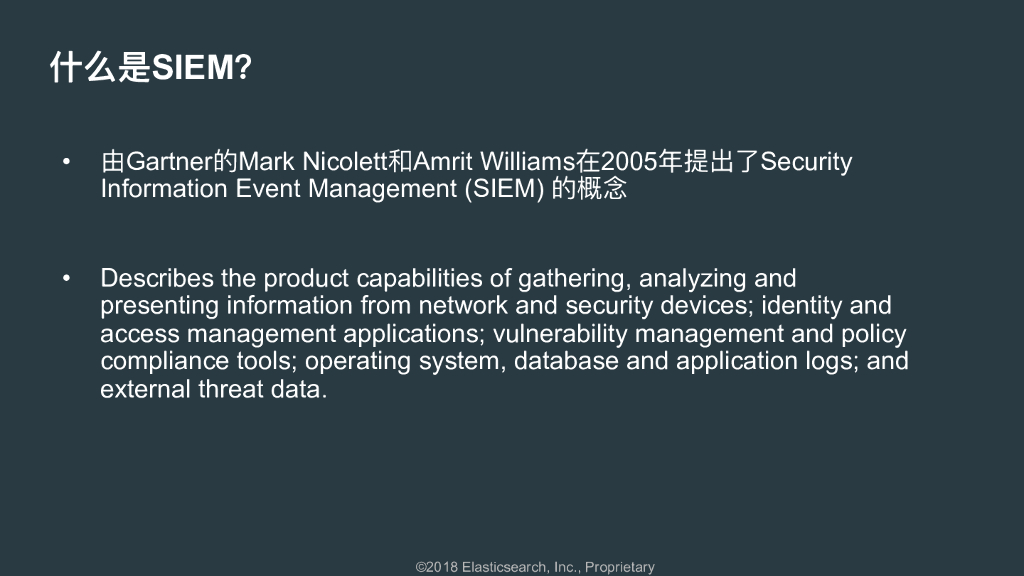 什么是SIEM?

• 由Gartner的Mark Nicolett和Amrit Williams在2005年提出了Security Information Event Management (SIEM) 的概念

• Describes the product capabilities of gathering, analyzing and presenting information from network and security devices; identity and access management applications; vulnerability management and policy compliance tools; operating system, database and application logs; and external threat data.

©2018 Elasticsearch, Inc., Proprietary